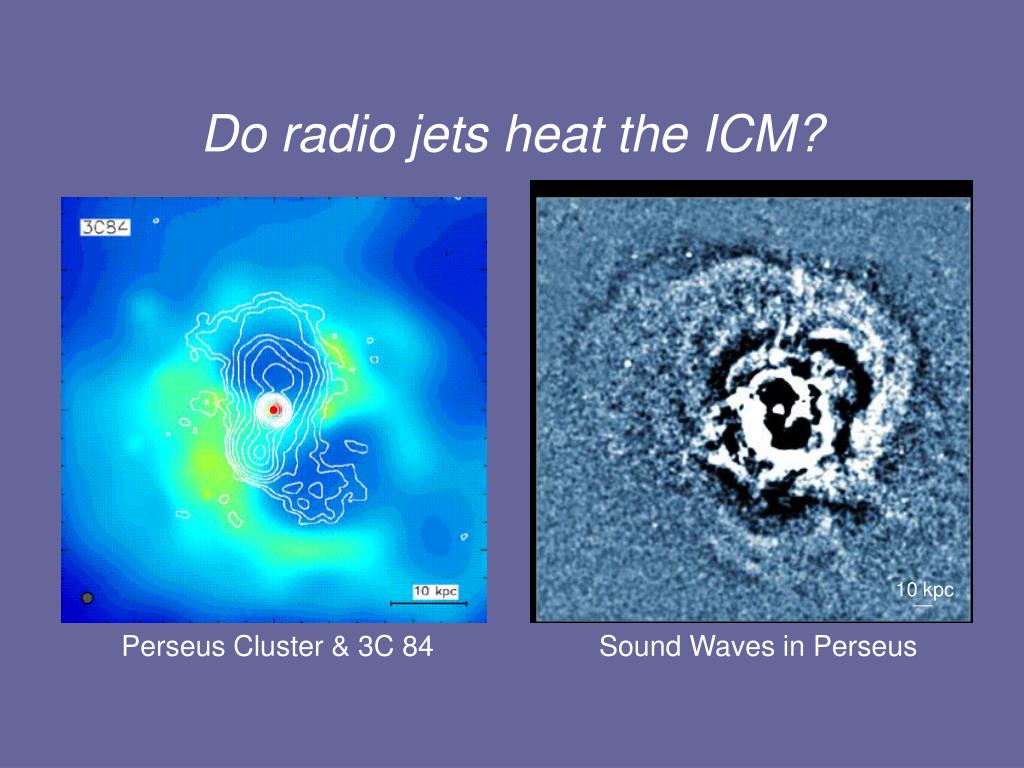 Do radio jets heat the ICM?

3C84

10 kpc

10 kpc

Perseus Cluster & 3C 84

Sound Waves in Perseus